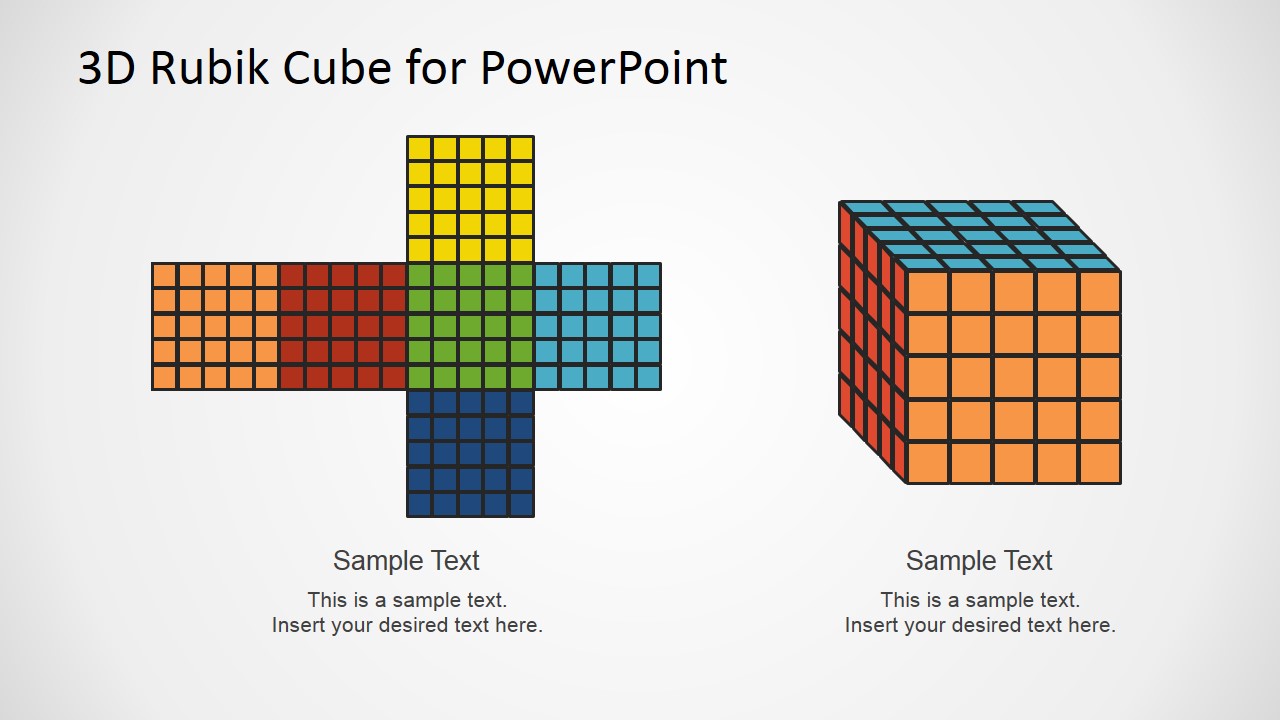 3D Rubik Cube for PowerPoint

Sample Text

This is a sample text.
Insert your desired text here.

Sample Text

This is a sample text.
Insert your desired text here.